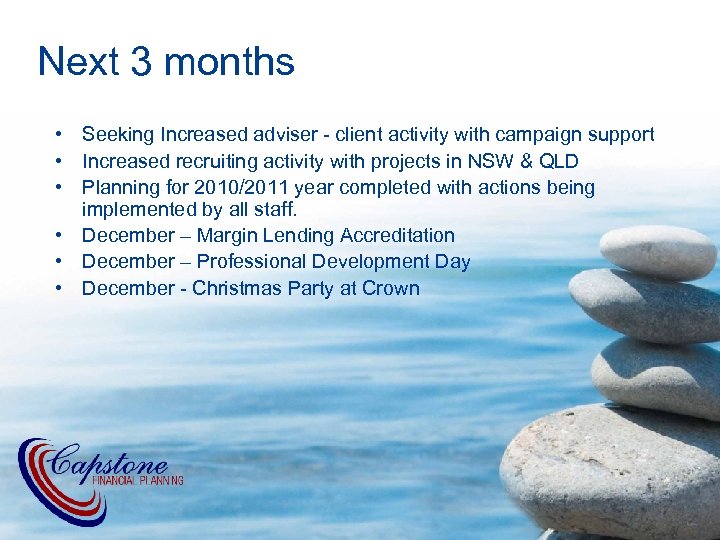 Next 3 months

• Seeking Increased adviser - client activity with campaign support
• Increased recruiting activity with projects in NSW & QLD
• Planning for 2010/2011 year completed with actions being implemented by all staff.
• December – Margin Lending Accreditation
• December – Professional Development Day
• December - Christmas Party at Crown

Capstone
FINANCIAL PLANNING